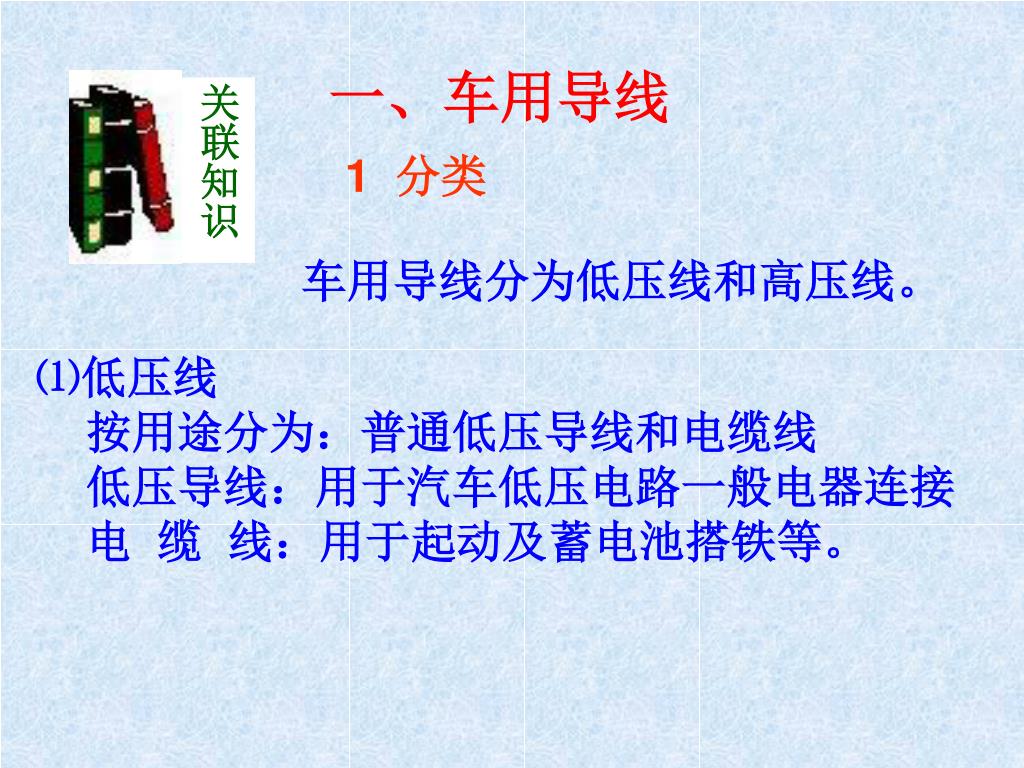 关联知识

一、车用导线

1 分类

车用导线分为低压线和高压线。

⑴低压线
按用途分为：普通低压导线和电缆线
低压导线：用于汽车低压电路一般电器连接
电 缆 线：用于起动及蓄电池搭铁等。